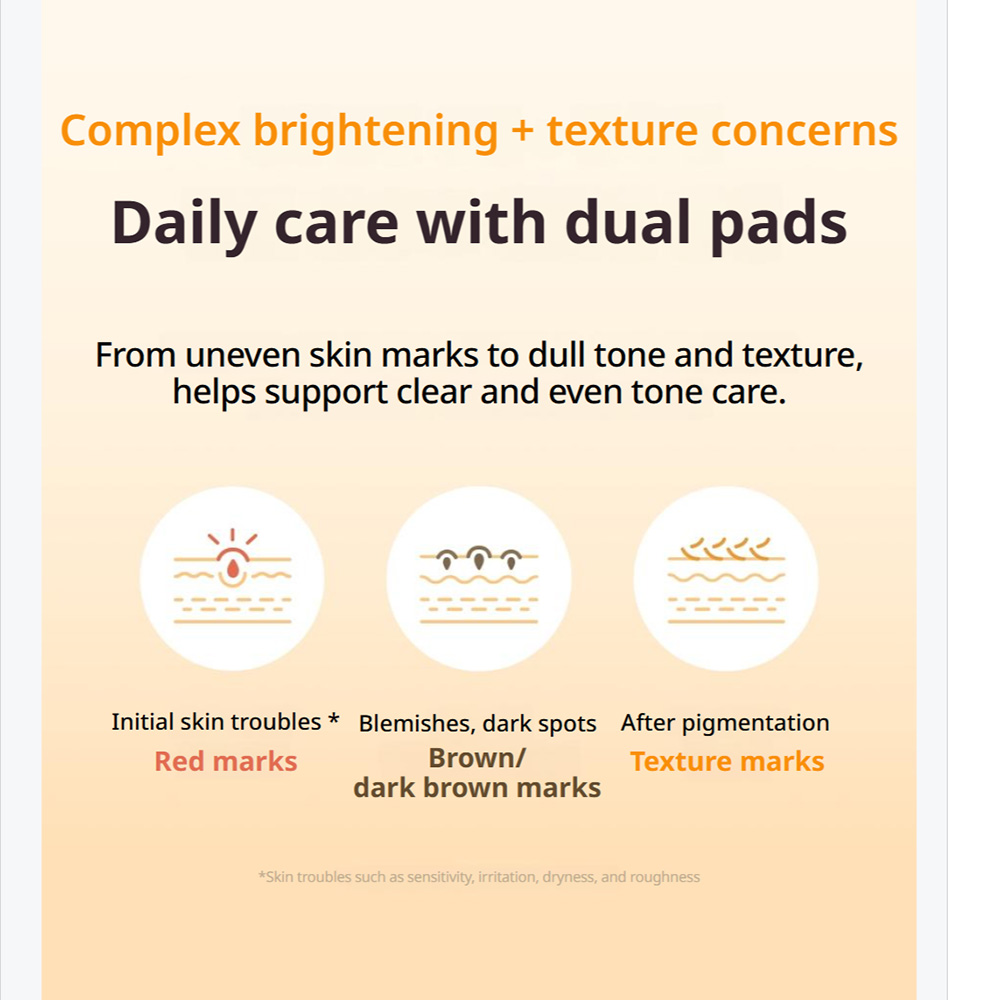 Complex brightening + texture concerns

Daily care with dual pads

From uneven skin marks to dull tone and texture, helps support clear and even tone care.

Initial skin troubles *
Red marks

Blemishes, dark spots
Brown/ dark brown marks

After pigmentation
Texture marks

*Skin troubles such as sensitivity, irritation, dryness, and roughness